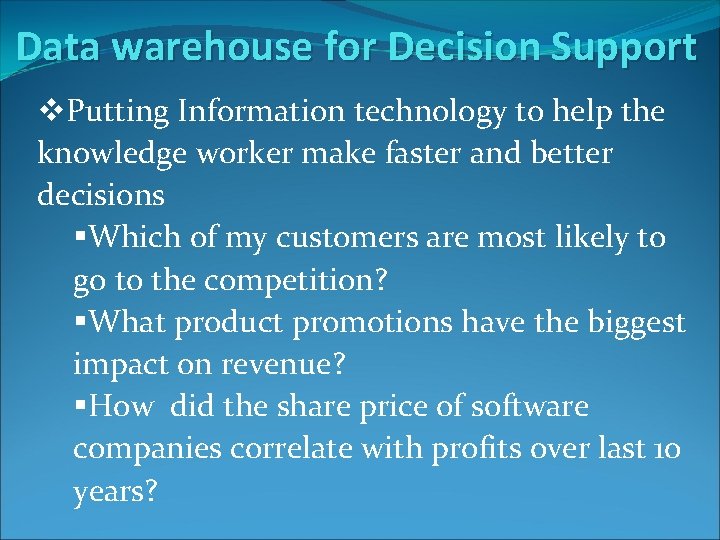 Data warehouse for Decision Support

❖Putting Information technology to help the knowledge worker make faster and better decisions

▪Which of my customers are most likely to go to the competition?

▪What product promotions have the biggest impact on revenue?

▪How did the share price of software companies correlate with profits over last 10 years?